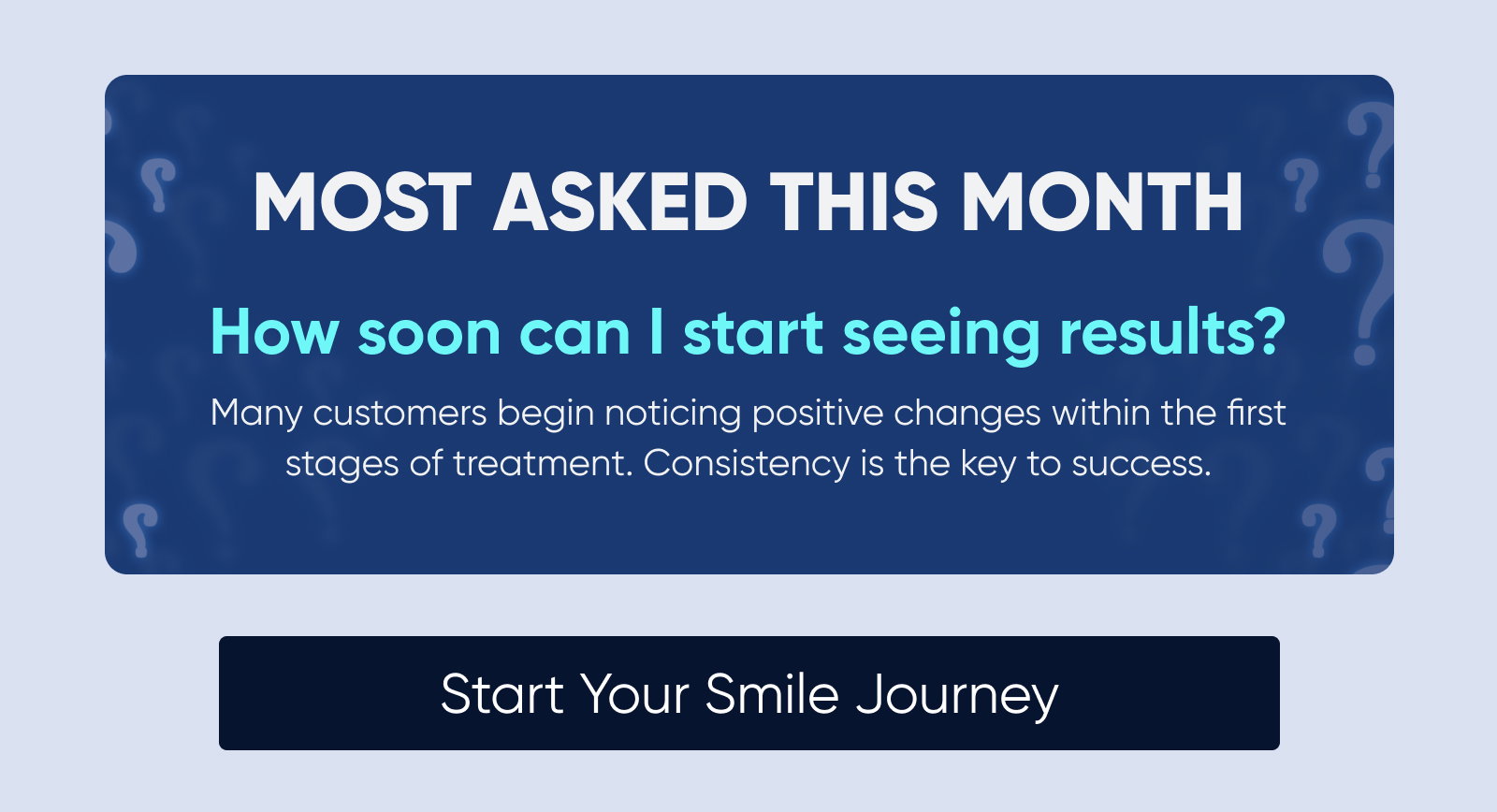 MOST ASKED THIS MONTH

How soon can I start seeing results?

Many customers begin noticing positive changes within the first stages of treatment. Consistency is the key to success.

Start Your Smile Journey